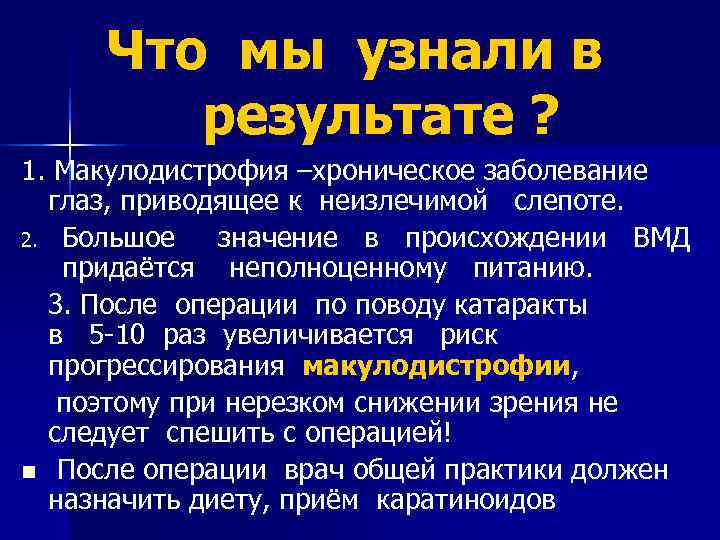 Что мы узнали в результате ?

1. Макулодистрофия –хроническое заболевание глаз, приводящее к неизлечимой слепоте.

2. Большое значение в происхождении ВМД придаётся неполноценному питанию.

3. После операции по поводу катаракты в 5-10 раз увеличивается риск прогрессирования макулодистрофии,

поэтому при нерезком снижении зрения не следует спешить с операцией!

▪ После операции врач общей практики должен назначить диету, приём каратиноидов